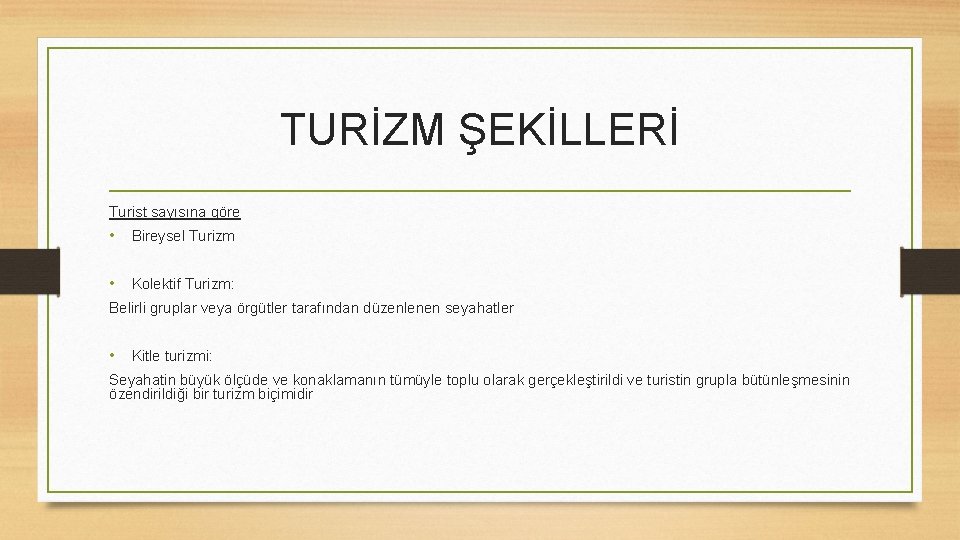 TURİZM ŞEKİLLERİ

Turist sayısına göre

• Bireysel Turizm

• Kolektif Turizm:

Belirli gruplar veya örgütler tarafından düzenlenen seyahatler

• Kitle turizmi:

Seyahatin büyük ölçüde ve konaklamanın tümüyle toplu olarak gerçekleştirildi ve turistin grupla bütünleşmesinin özendirildiği bir turizm biçimidir